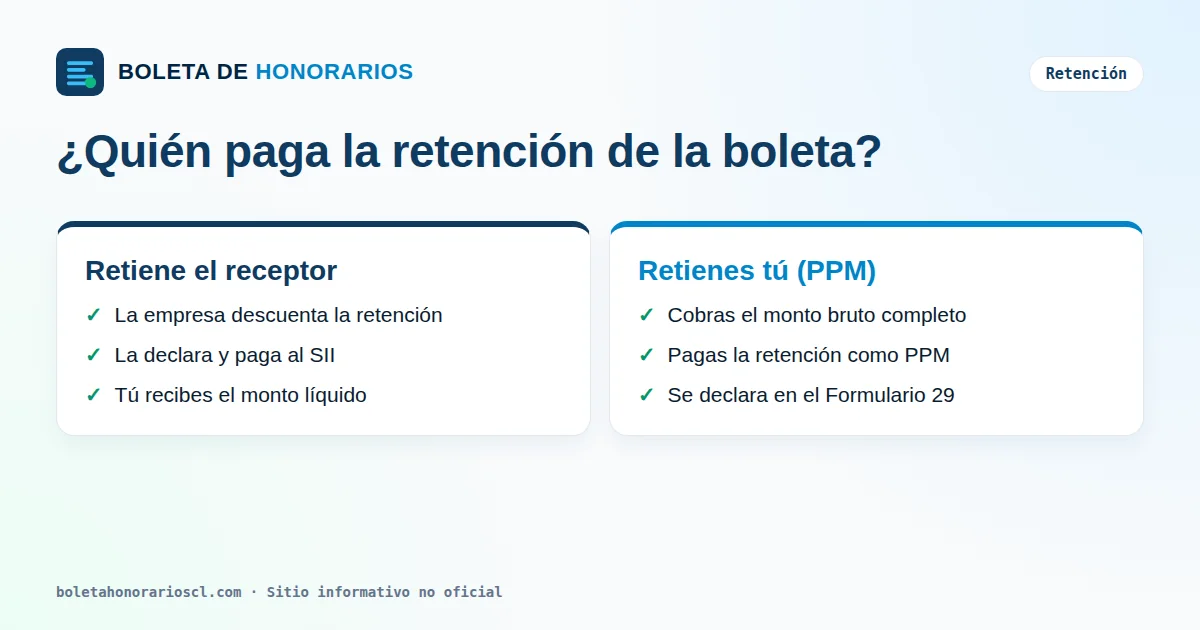 BOLETA DE HONORARIOS

Retención

¿Quién paga la retención de la boleta?

Retiene el receptor

✓ La empresa descuenta la retención
✓ La declara y paga al SII
✓ Tú recibes el monto líquido

Retienes tú (PPM)

✓ Cobras el monto bruto completo
✓ Pagas la retención como PPM
✓ Se declara en el Formulario 29

boletahonorarioscl.com · Sitio informativo no oficial